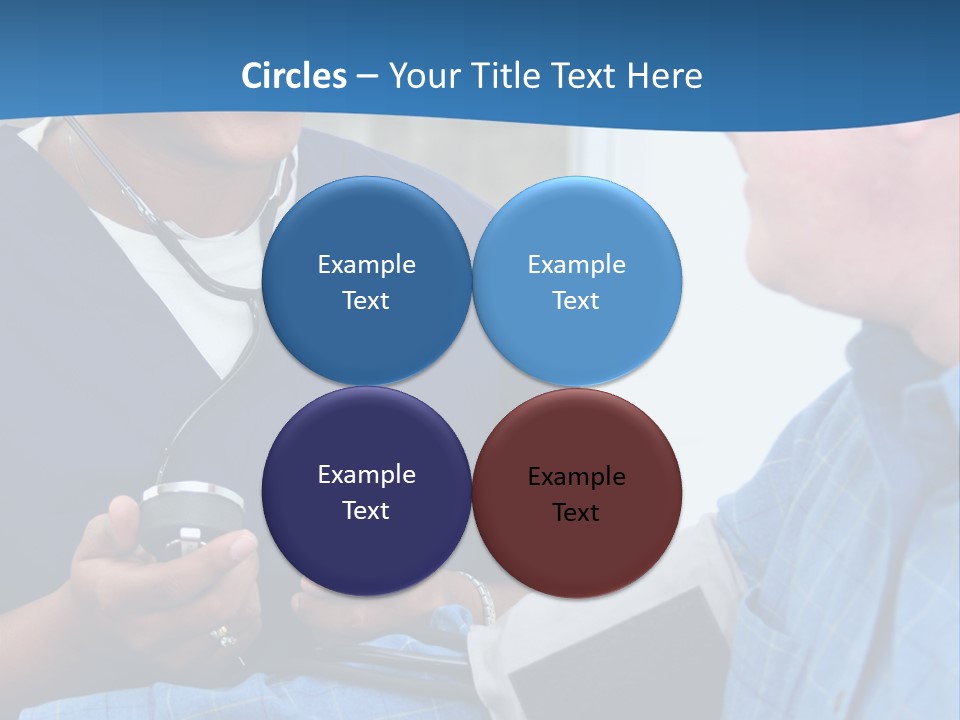 Circles – Your Title Text Here

Example Text

Example Text

Example Text

Example Text